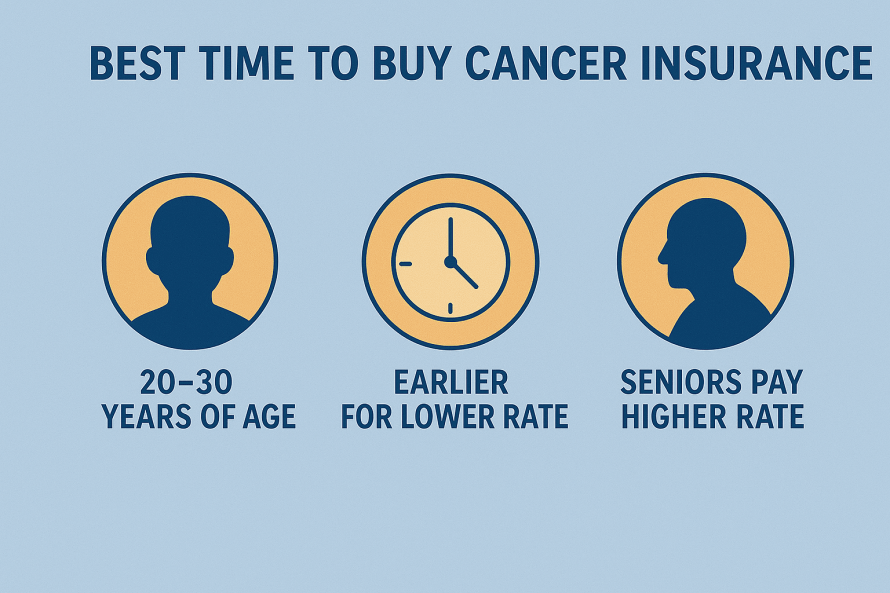 BEST TIME TO BUY CANCER INSURANCE

20–30
YEARS OF AGE

EARLIER
FOR LOWER RATE

SENIORS PAY
HIGHER RATE